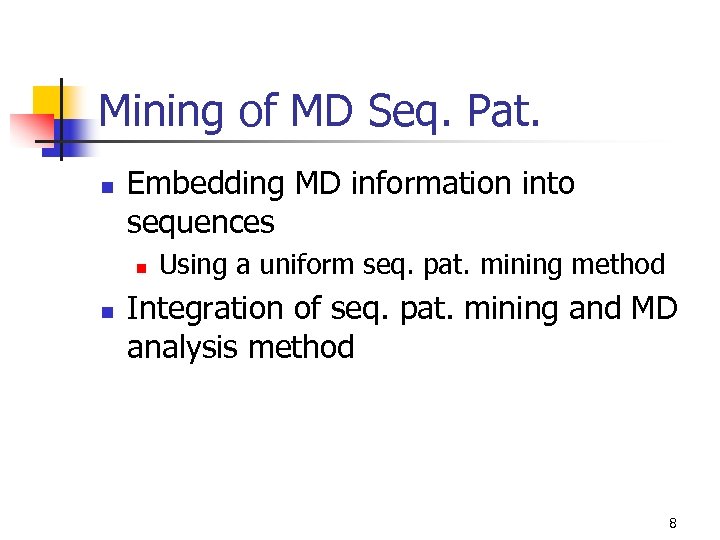 Mining of MD Seq. Pat.

- Embedding MD information into sequences
  - Using a uniform seq. pat. mining method
- Integration of seq. pat. mining and MD analysis method

8